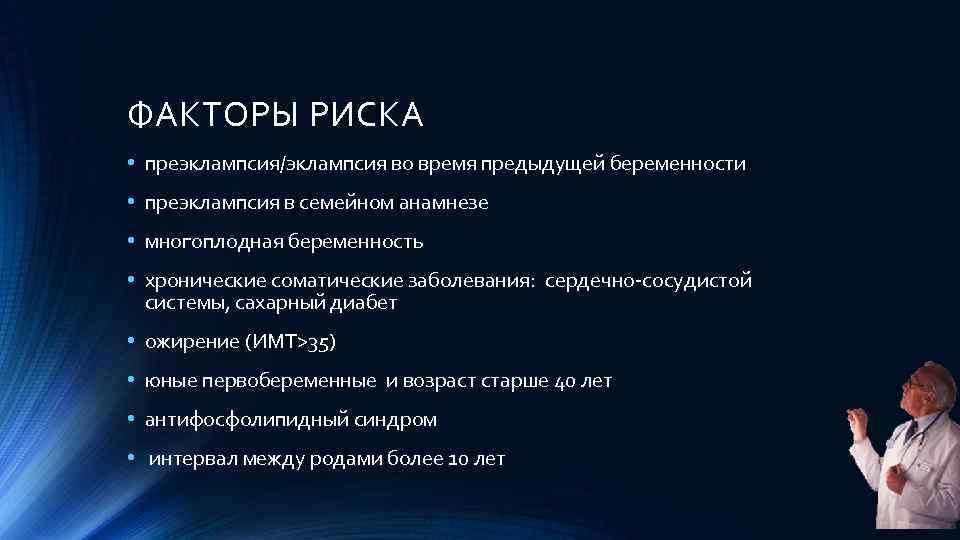 ФАКТОРЫ РИСКА

• преэклампсия/эклампсия во время предыдущей беременности

• преэклампсия в семейном анамнезе

• многоплодная беременность

• хронические соматические заболевания: сердечно-сосудистой системы, сахарный диабет

• ожирение (ИМТ>35)

• юные первобеременные и возраст старше 40 лет

• антифосфолипидный синдром

• интервал между родами более 10 лет